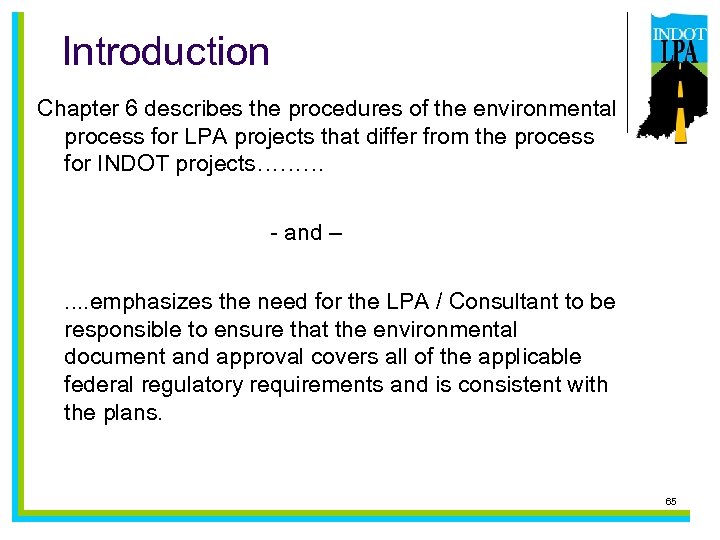 Introduction

INDOT LPA

Chapter 6 describes the procedures of the environmental process for LPA projects that differ from the process for INDOT projects………

- and –

....emphasizes the need for the LPA / Consultant to be responsible to ensure that the environmental document and approval covers all of the applicable federal regulatory requirements and is consistent with the plans.

65